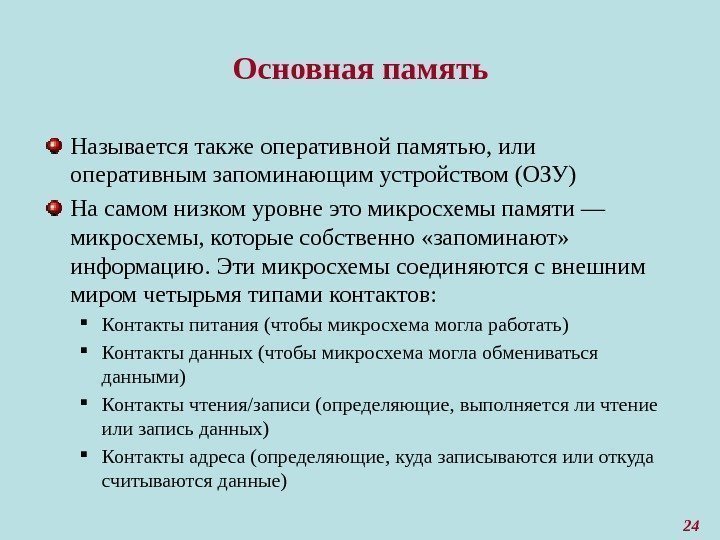 Основная память

Называется также оперативной памятью, или оперативным запоминающим устройством (ОЗУ)

На самом низком уровне это микросхемы памяти — микросхемы, которые собственно «запоминают» информацию. Эти микросхемы соединяются с внешним миром четырьмя типами контактов:

Контакты питания (чтобы микросхема могла работать)

Контакты данных (чтобы микросхема могла обмениваться данными)

Контакты чтения/записи (определяющие, выполняется ли чтение или запись данных)

Контакты адреса (определяющие, куда записываются или откуда считываются данные)

24